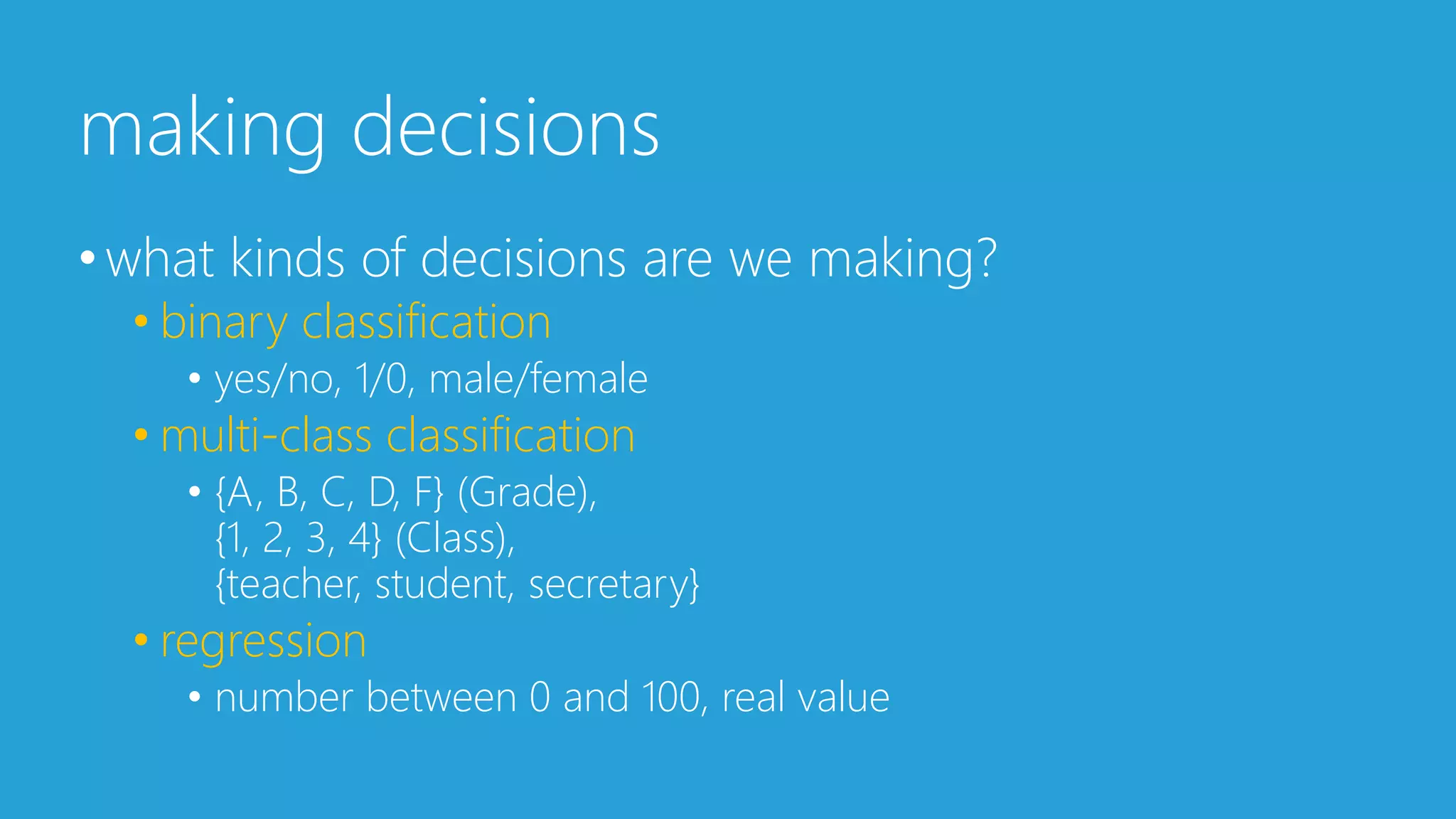 making decisions

• what kinds of decisions are we making?
  • binary classification
    • yes/no, 1/0, male/female
  • multi-class classification
    • {A, B, C, D, F} (Grade),
      {1, 2, 3, 4} (Class),
      {teacher, student, secretary}
  • regression
    • number between 0 and 100, real value